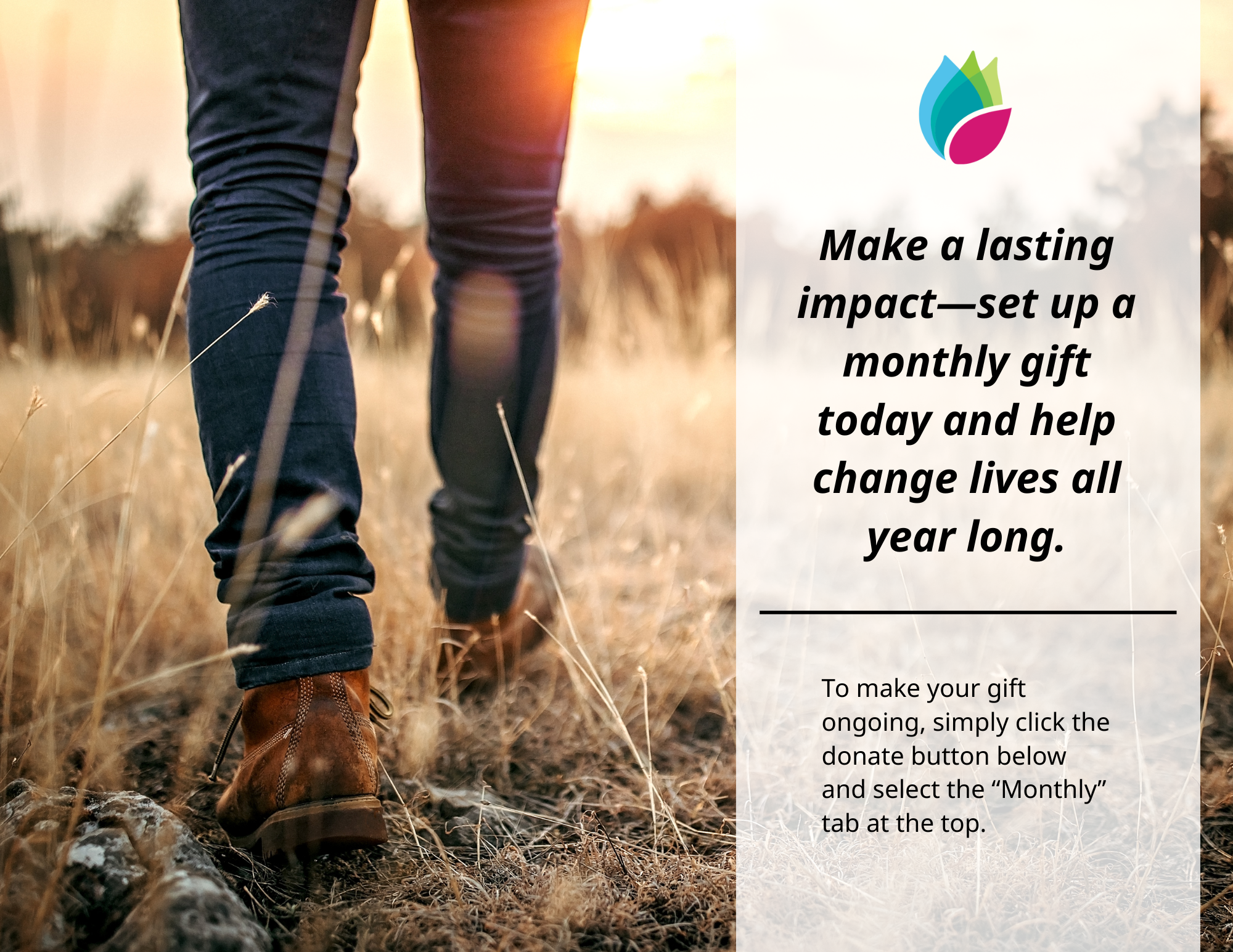 Make a lasting impact—set up a monthly gift today and help change lives all year long.

To make your gift ongoing, simply click the donate button below and select the “Monthly” tab at the top.